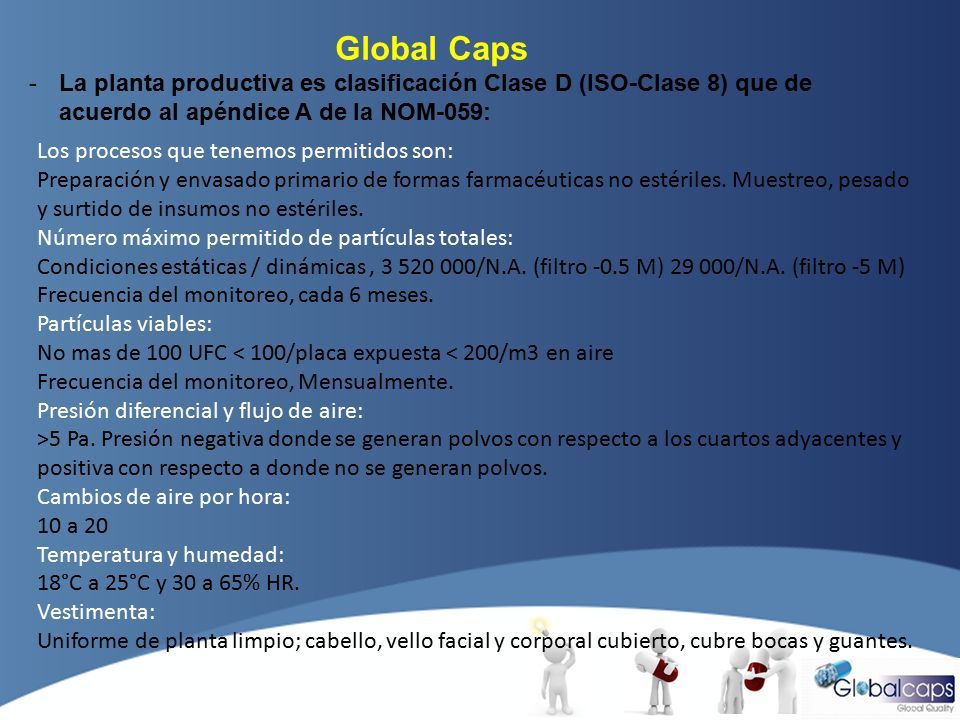 Global Caps

- La planta productiva es clasificación Clase D (ISO-Clase 8) que de acuerdo al apéndice A de la NOM-059:

Los procesos que tenemos permitidos son:
Preparación y envasado primario de formas farmacéuticas no estériles. Muestreo, pesado y surtido de insumos no estériles.
Número máximo permitido de partículas totales:
Condiciones estáticas / dinámicas , 3 520 000/N.A. (filtro -0.5 M) 29 000/N.A. (filtro -5 M)
Frecuencia del monitoreo, cada 6 meses.
Partículas viables:
No mas de 100 UFC < 100/placa expuesta < 200/m3 en aire
Frecuencia del monitoreo, Mensualmente.
Presión diferencial y flujo de aire:
>5 Pa. Presión negativa donde se generan polvos con respecto a los cuartos adyacentes y positiva con respecto a donde no se generan polvos.
Cambios de aire por hora:
10 a 20
Temperatura y humedad:
18°C a 25°C y 30 a 65% HR.
Vestimenta:
Uniforme de planta limpio; cabello, vello facial y corporal cubierto, cubre bocas y guantes.

Globalcaps
Global Quality